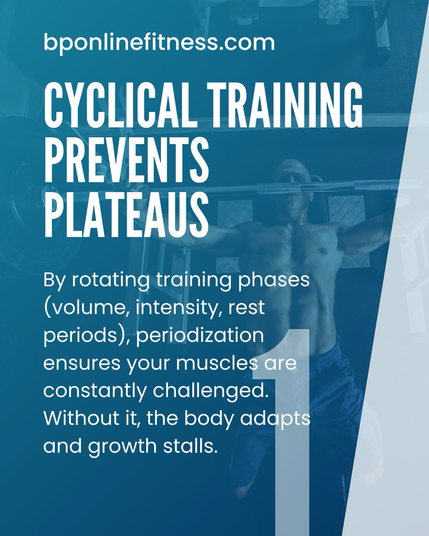 bponlinefitness.com

CYCLICAL TRAINING PREVENTS PLATEAUS

By rotating training phases (volume, intensity, rest periods), periodization ensures your muscles are constantly challenged. Without it, the body adapts and growth stalls.

1